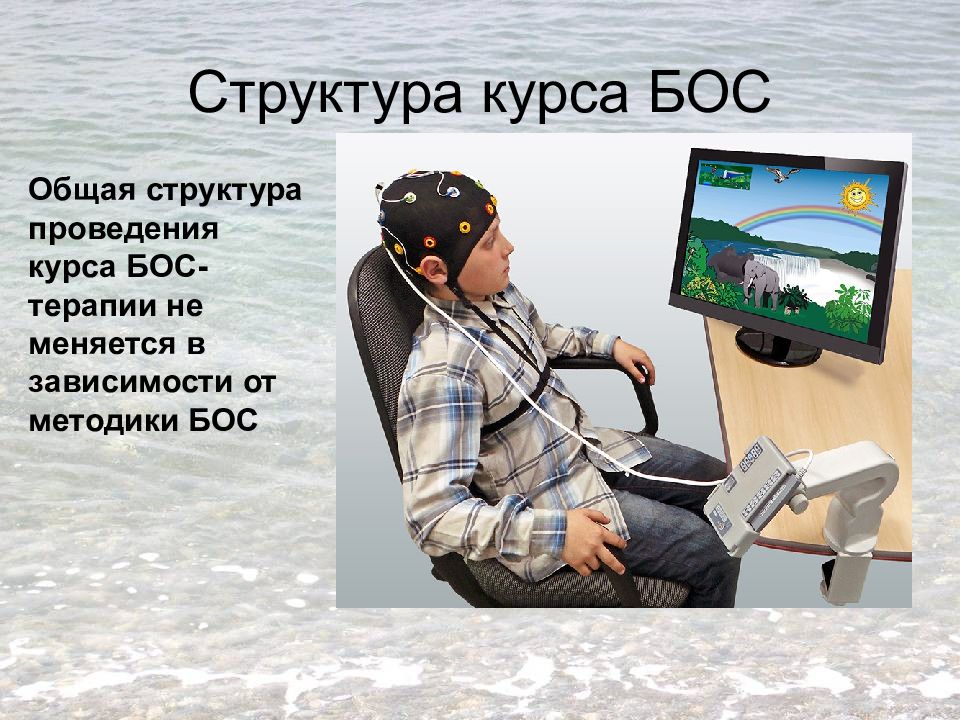 Структура курса БОС

Общая структура проведения курса БОС-терапии не меняется в зависимости от методики БОС